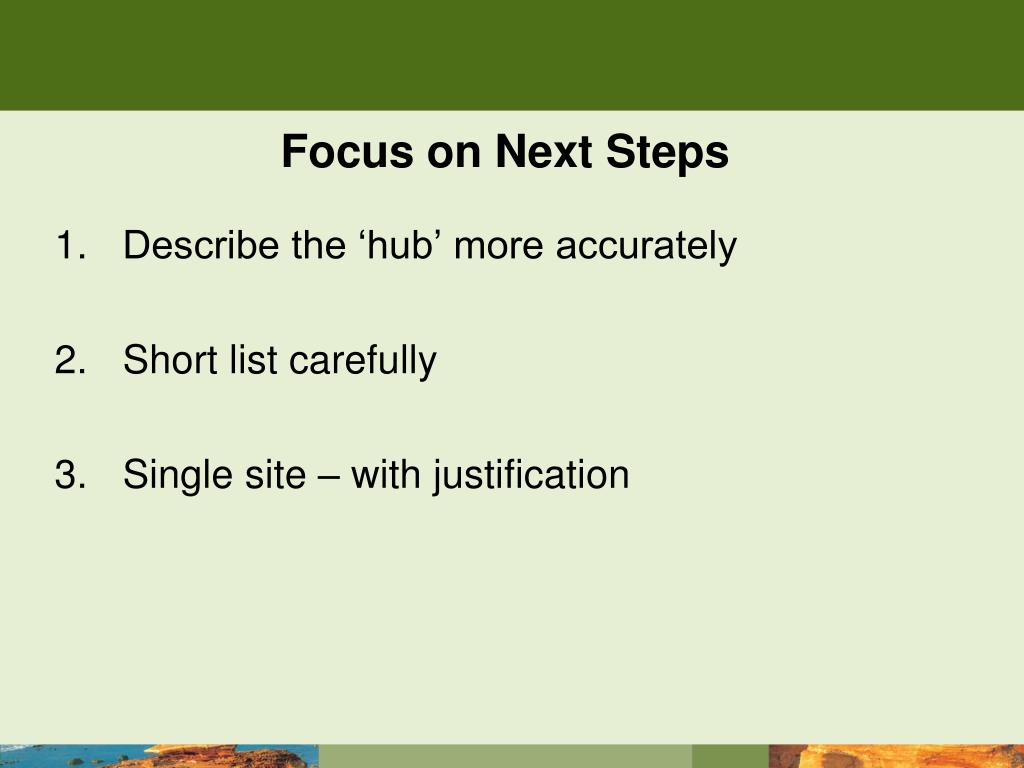 Focus on Next Steps

1. Describe the ‘hub’ more accurately

2. Short list carefully

3. Single site – with justification